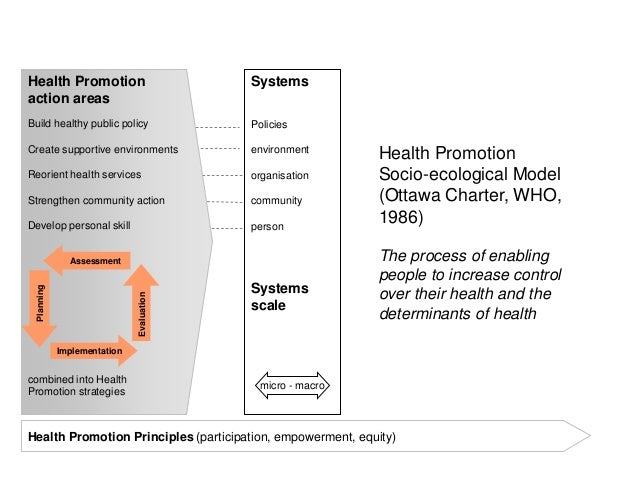 Health Promotion action areas

Build healthy public policy

Create supportive environments

Reorient health services

Strengthen community action

Develop personal skill

Assessment

Planning

Evaluation

Implementation

combined into Health Promotion strategies

Systems

Policies

environment

organisation

community

person

Systems scale

micro - macro

Health Promotion Socio-ecological Model (Ottawa Charter, WHO, 1986)

The process of enabling people to increase control over their health and the determinants of health

Health Promotion Principles (participation, empowerment, equity)